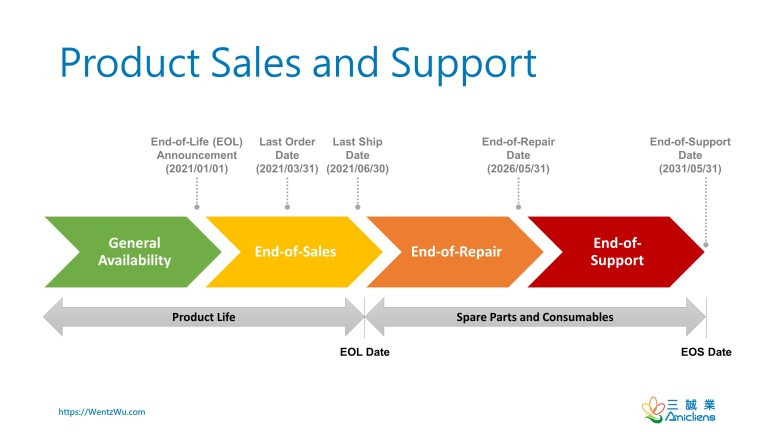 Product Sales and Support

End-of-Life (EOL) Announcement (2021/01/01)

Last Order Date (2021/03/31)

Last Ship Date (2021/06/30)

End-of-Repair Date (2026/05/31)

End-of-Support Date (2031/05/31)

General Availability

End-of-Sales

End-of-Repair

End-of-Support

Product Life

Spare Parts and Consumables

EOL Date

EOS Date

https://WentzWu.com

三誠業
Amicliens